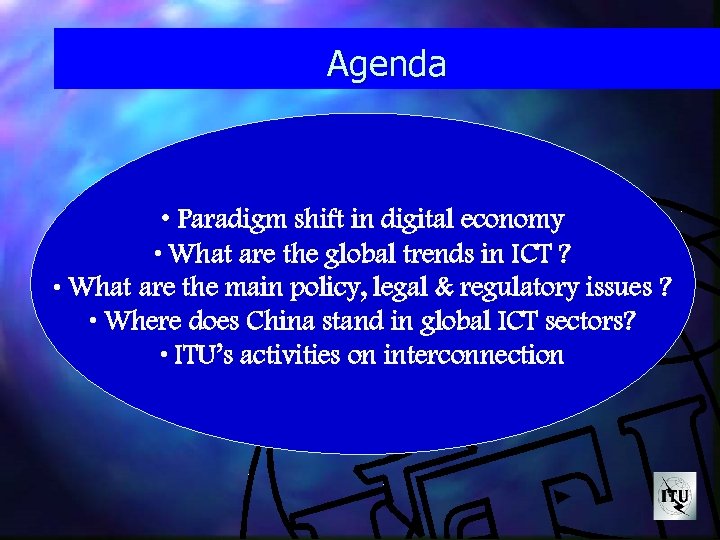 Agenda

• Paradigm shift in digital economy
• What are the global trends in ICT ?
• What are the main policy, legal & regulatory issues ?
• Where does China stand in global ICT sectors?
• ITU's activities on interconnection

ITU